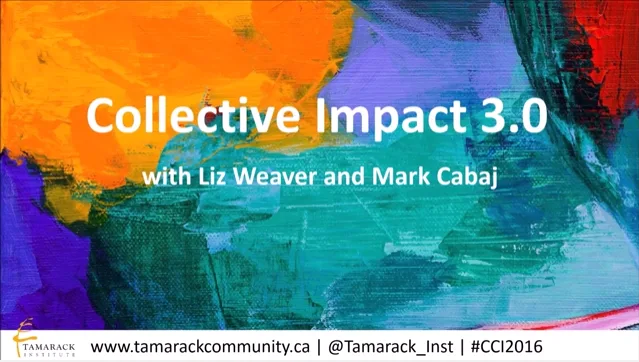 Collective Impact 3.0

with Liz Weaver and Mark Cabaj

TAMARACK INSTITUTE

www.tamarackcommunity.ca | @Tamarack_Inst | #CCI2016